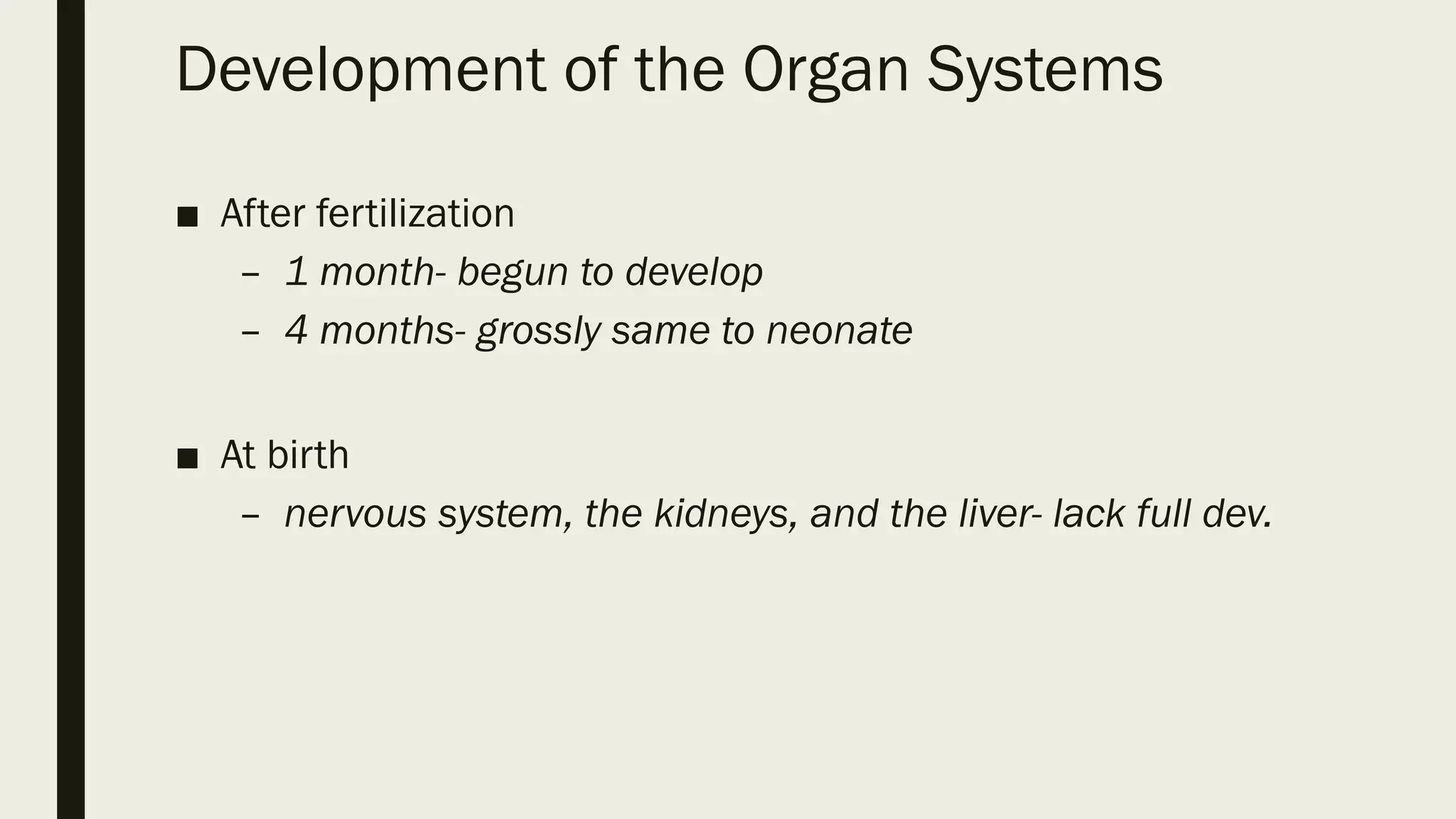 Development of the Organ Systems

■ After fertilization
– 1 month- begun to develop
– 4 months- grossly same to neonate

■ At birth
– nervous system, the kidneys, and the liver- lack full dev.